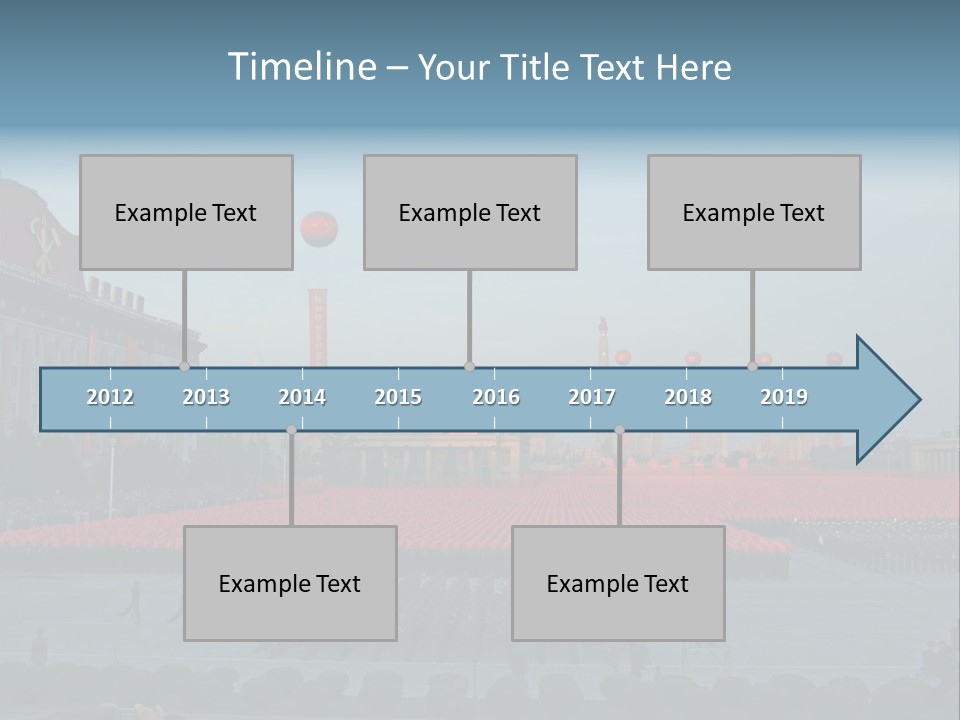 Timeline – Your Title Text Here

Example Text

Example Text

Example Text

2012 2013 2014 2015 2016 2017 2018 2019

Example Text

Example Text